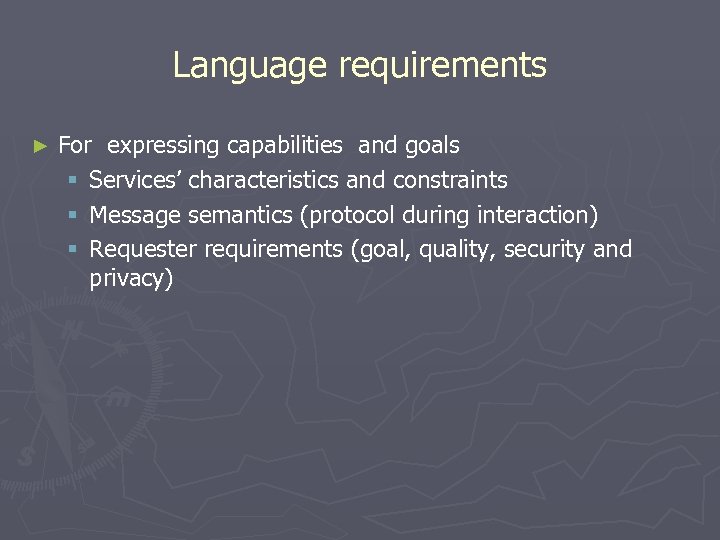 Language requirements

► For expressing capabilities and goals
▪ Services' characteristics and constraints
▪ Message semantics (protocol during interaction)
▪ Requester requirements (goal, quality, security and privacy)